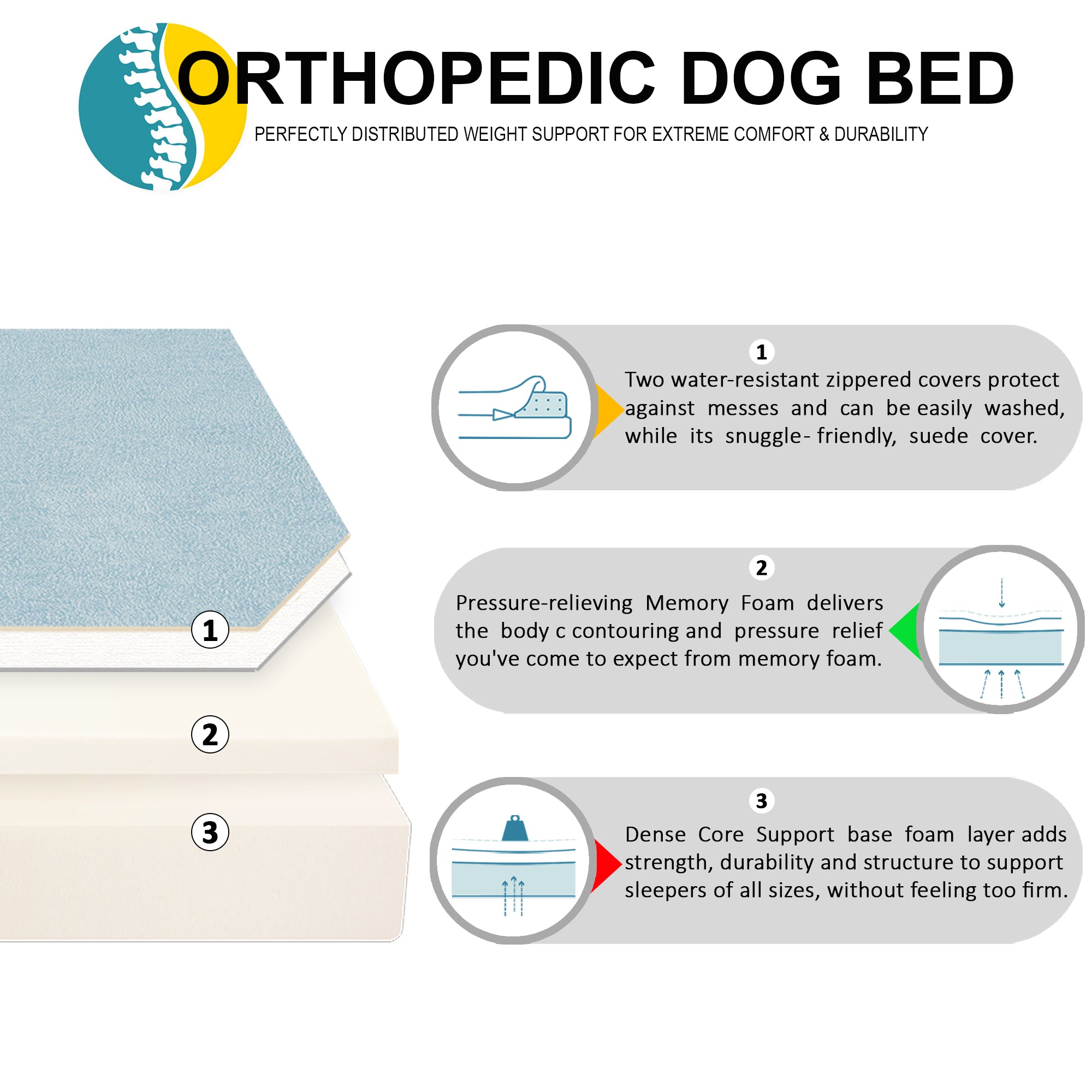 ORTHOPEDIC DOG BED

PERFECTLY DISTRIBUTED WEIGHT SUPPORT FOR EXTREME COMFORT & DURABILITY

1

2

3

1

Two water-resistant zippered covers protect against messes and can be easily washed, while its snuggle- friendly, suede cover.

2

Pressure-relieving Memory Foam delivers the body c contouring and pressure relief you've come to expect from memory foam.

3

Dense Core Support base foam layer adds strength, durability and structure to support sleepers of all sizes, without feeling too firm.